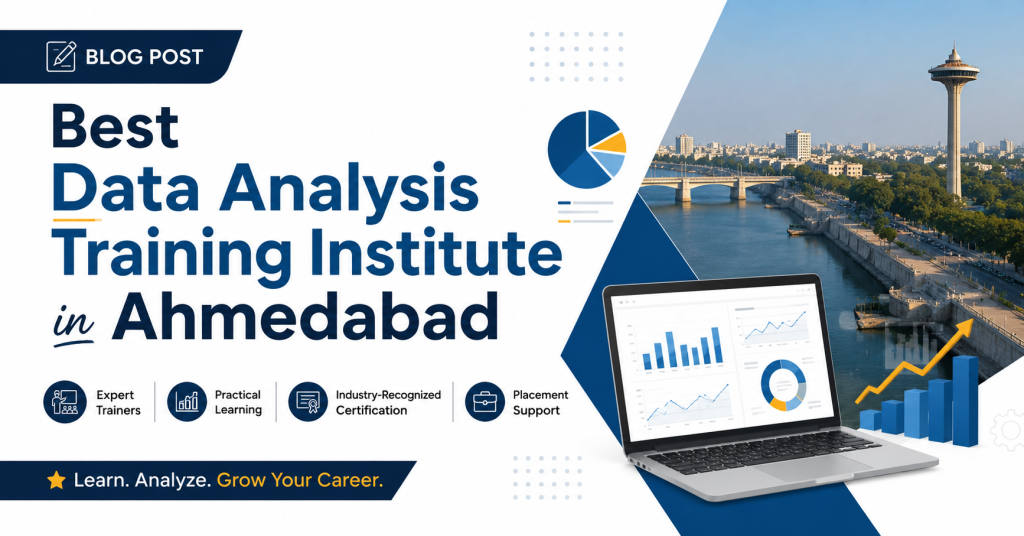 BLOG POST

Best Data Analysis Training Institute in Ahmedabad

Expert Trainers

Practical Learning

Industry-Recognized Certification

Placement Support

Learn. Analyze. Grow Your Career.